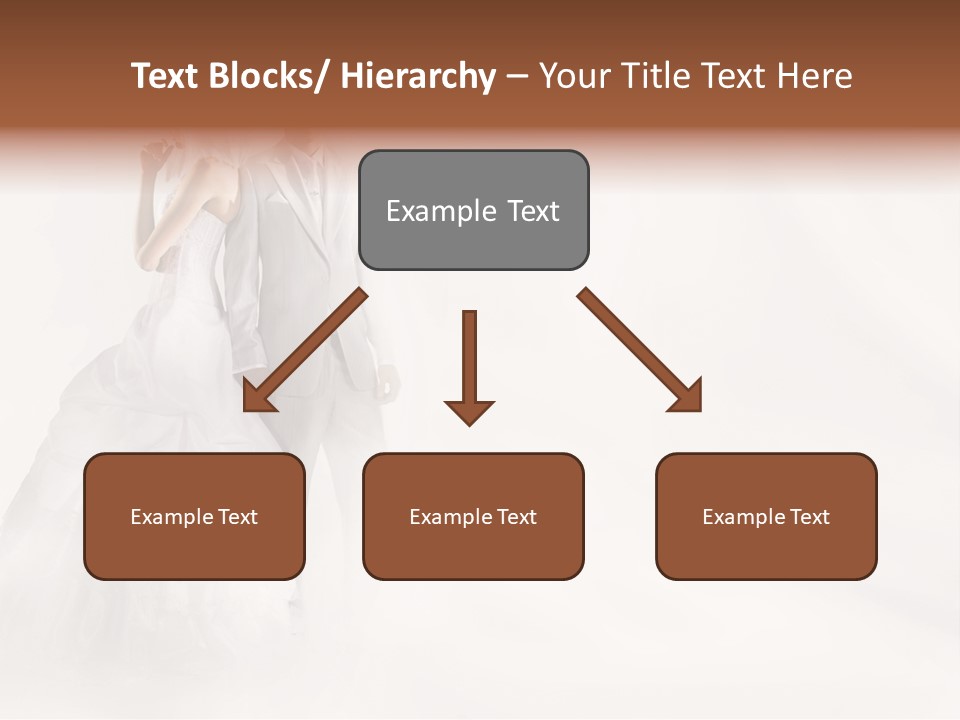 Text Blocks/ Hierarchy – Your Title Text Here

Example Text

Example Text

Example Text

Example Text